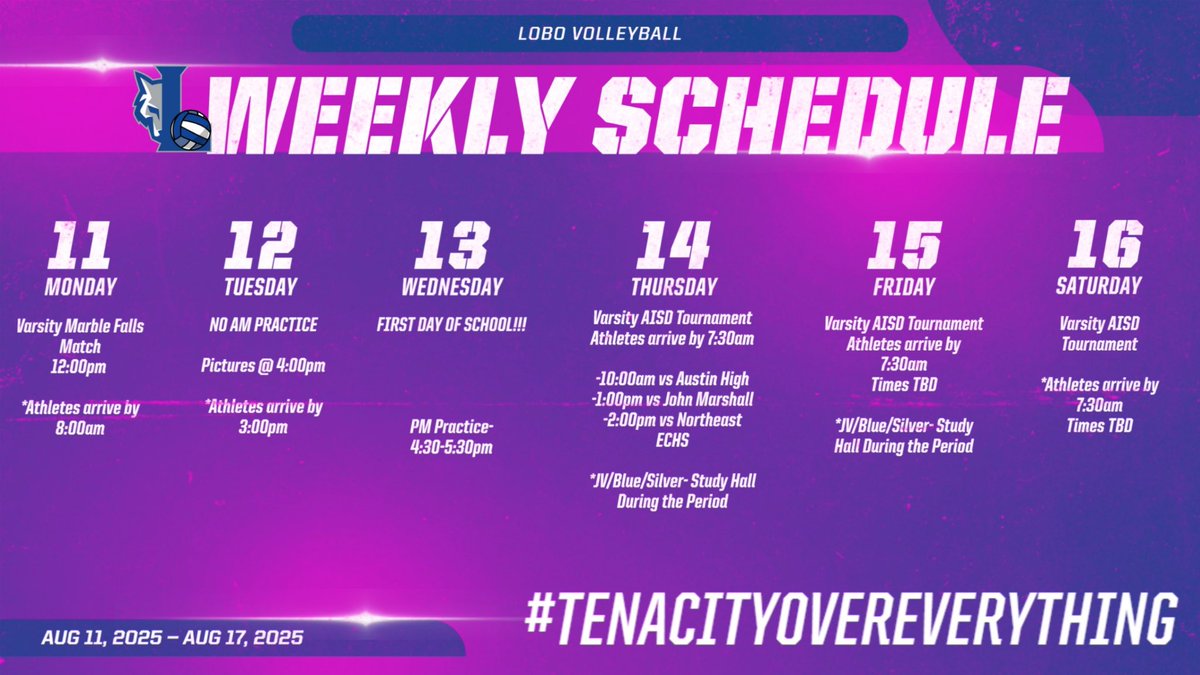 LOBO VOLLEYBALL

WEEKLY SCHEDULE

11
MONDAY
Varsity Marble Falls Match
12:00pm

*Athletes arrive by 8:00am

12
TUESDAY
NO AM PRACTICE

Pictures @ 4:00pm

*Athletes arrive by 3:00pm

13
WEDNESDAY
FIRST DAY OF SCHOOL!!!

PM Practice- 4:30-5:30pm

14
THURSDAY
Varsity AISD Tournament Athletes arrive by 7:30am

-10:00am vs Austin High
-1:00pm vs John Marshall
-2:00pm vs Northeast ECHS

*JV/Blue/Silver- Study Hall During the Period

15
FRIDAY
Varsity AISD Tournament Athletes arrive by 7:30am
Times TBD

*JV/Blue/Silver- Study Hall During the Period

16
SATURDAY
Varsity AISD Tournament

*Athletes arrive by 7:30am
Times TBD

AUG 11, 2025 – AUG 17, 2025

#TENACITYOVEREVERYTHING